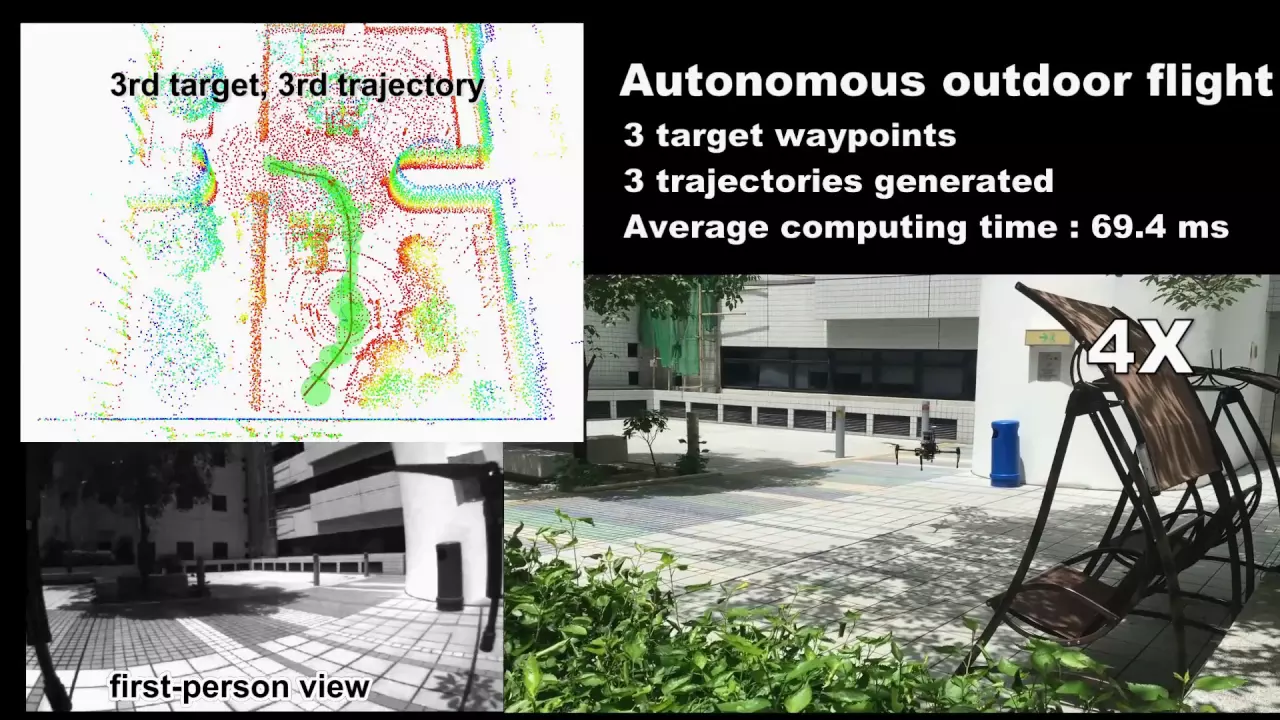 3rd target, 3rd trajectory

Autonomous outdoor flight

3 target waypoints

3 trajectories generated

Average computing time : 69.4 ms

4X

first-person view